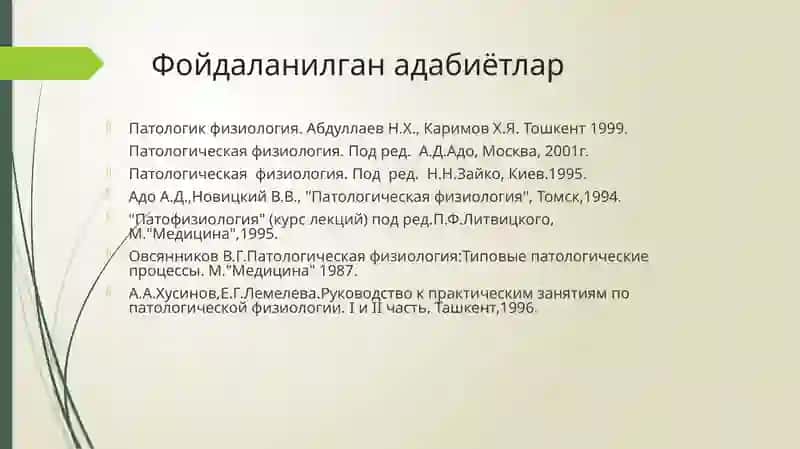 Фойдаланилган адабиётлар

Патологик физиология. Абдуллаев Н.Х., Каримов Х.Я. Тошкент 1999.

Патологическая физиология. Под ред. А.Д.Адо, Москва, 2001г.

Патологическая физиология. Под ред. Н.Н.Зайко, Киев.1995.

Адо А.Д.,Новицкий В.В., "Патологическая физиология", Томск,1994.

"Патофизиология" (курс лекций) под ред.П.Ф.Литвицкого, М."Медицина",1995.

Овсянников В.Г.Патологическая физиология:Типовые патологические процессы. М."Медицина" 1987.

А.А.Хусинов,Е.Г.Лемелева.Руководство к практическим занятиям по патологической физиологии. I и II часть. Ташкент,1996.